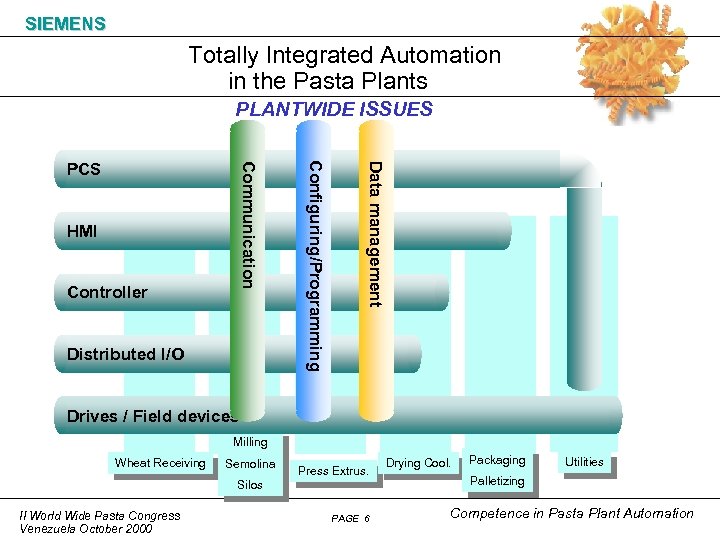 SIEMENS

Totally Integrated Automation in the Pasta Plants

PLANTWIDE ISSUES

PCS

HMI

Controller

Distributed I/O

Drives / Field devices

Communication

Configuring/Programming

Data management

Wheat Receiving

Milling Semolina Silos

Press Extrus.

Drying Cool.

Packaging Palletizing

Utilities

II World Wide Pasta Congress
Venezuela October 2000

PAGE 6

Competence in Pasta Plant Automation